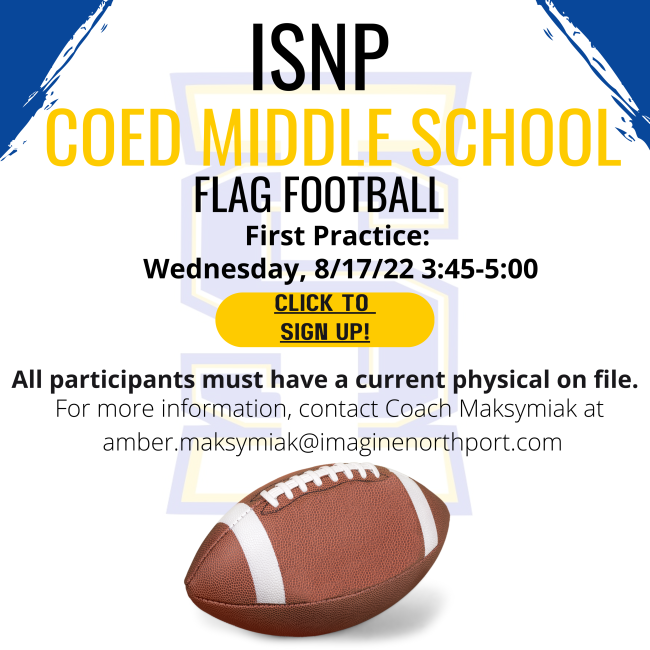 ISNP
COED MIDDLE SCHOOL
FLAG FOOTBALL
First Practice:
Wednesday, 8/17/22 3:45-5:00

CLICK TO SIGN UP!

All participants must have a current physical on file.
For more information, contact Coach Maksymiak at amber.maksymiak@imaginenorthport.com